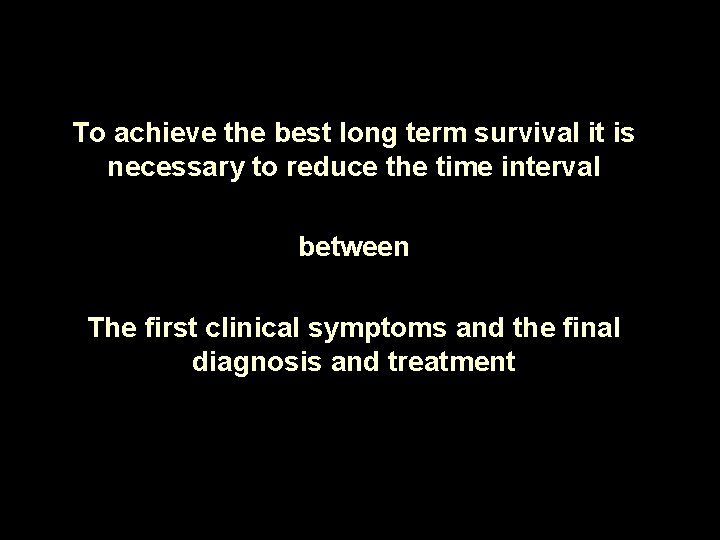 To achieve the best long term survival it is necessary to reduce the time interval

between

The first clinical symptoms and the final diagnosis and treatment